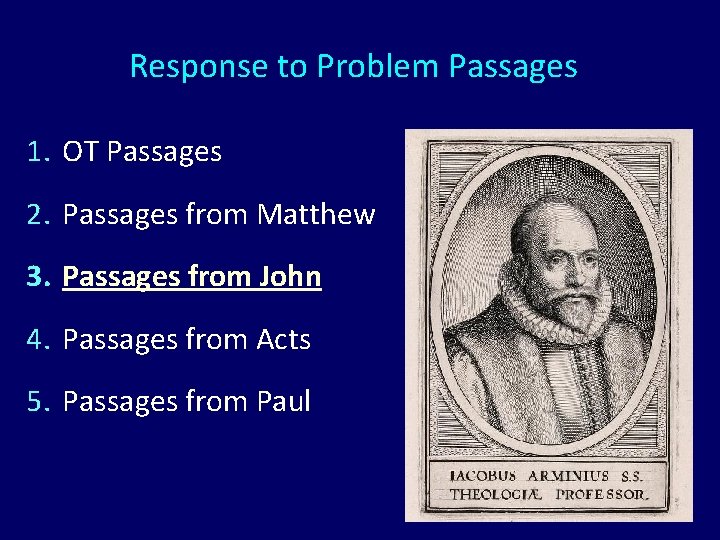 Response to Problem Passages

1. OT Passages

2. Passages from Matthew

3. Passages from John

4. Passages from Acts

5. Passages from Paul

IACOBUS ARMINIUS S.S. THEOLOGIÆ PROFESSOR.